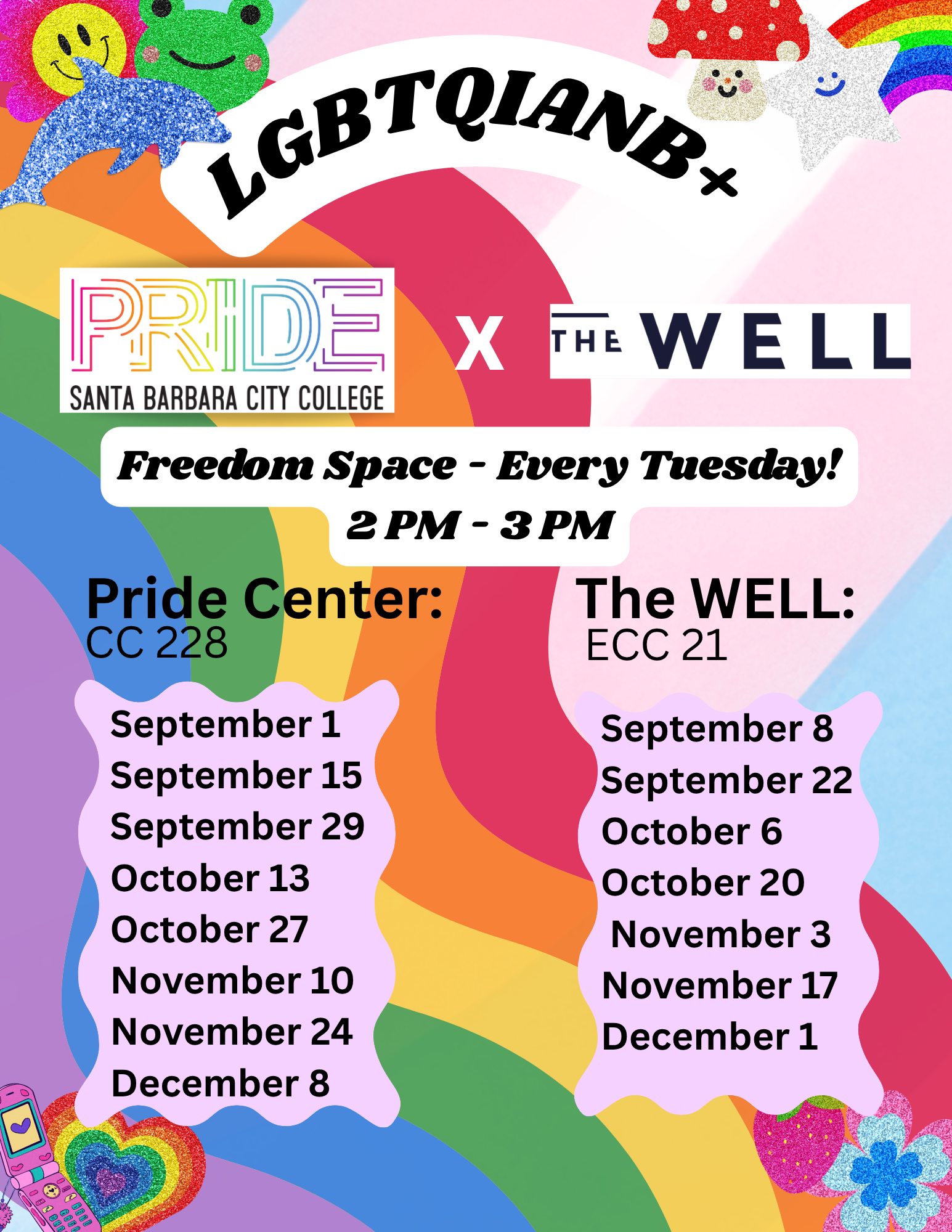 LGBTQIANB+

PRIDE
SANTA BARBARA CITY COLLEGE

X

THE WELL

Freedom Space - Every Tuesday!
2 PM - 3 PM

Pride Center:
CC 228

September 1
September 15
September 29
October 13
October 27
November 10
November 24
December 8

The WELL:
ECC 21

September 8
September 22
October 6
October 20
November 3
November 17
December 1